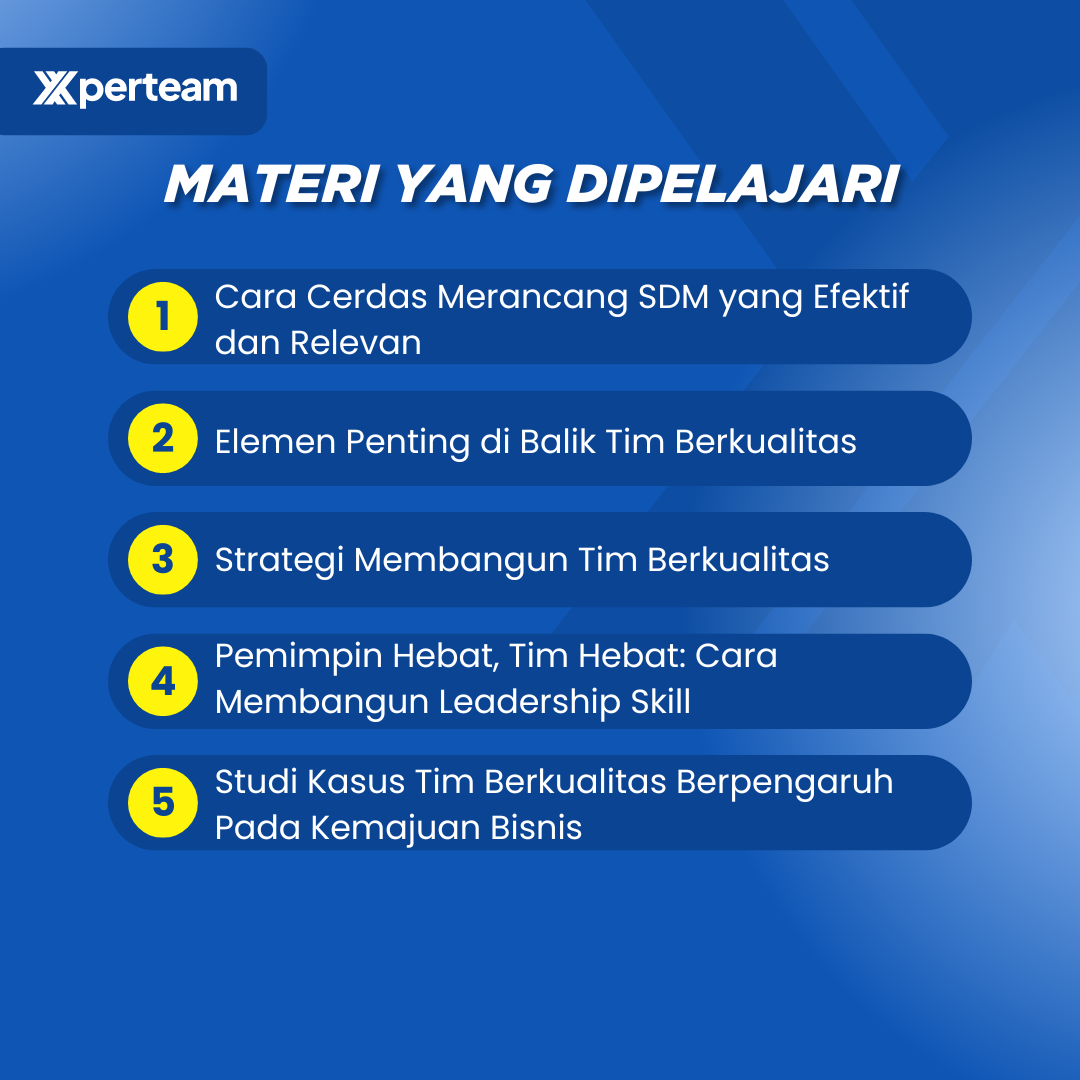 Xperteam

MATERI YANG DIPELAJARI

1 Cara Cerdas Merancang SDM yang Efektif dan Relevan

2 Elemen Penting di Balik Tim Berkualitas

3 Strategi Membangun Tim Berkualitas

4 Pemimpin Hebat, Tim Hebat: Cara Membangun Leadership Skill

5 Studi Kasus Tim Berkualitas Berpengaruh Pada Kemajuan Bisnis